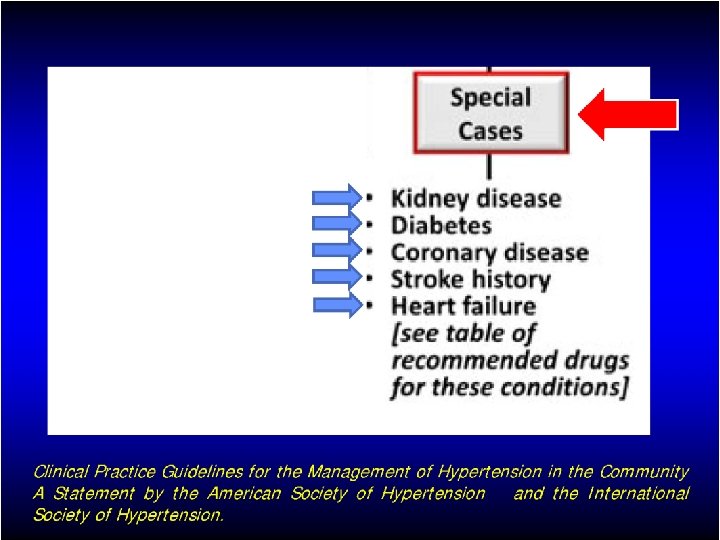 Special Cases

• Kidney disease
• Diabetes
• Coronary disease
• Stroke history
• Heart failure
[see table of recommended drugs for these conditions]

Clinical Practice Guidelines for the Management of Hypertension in the Community A Statement by the American Society of Hypertension and the International Society of Hypertension.